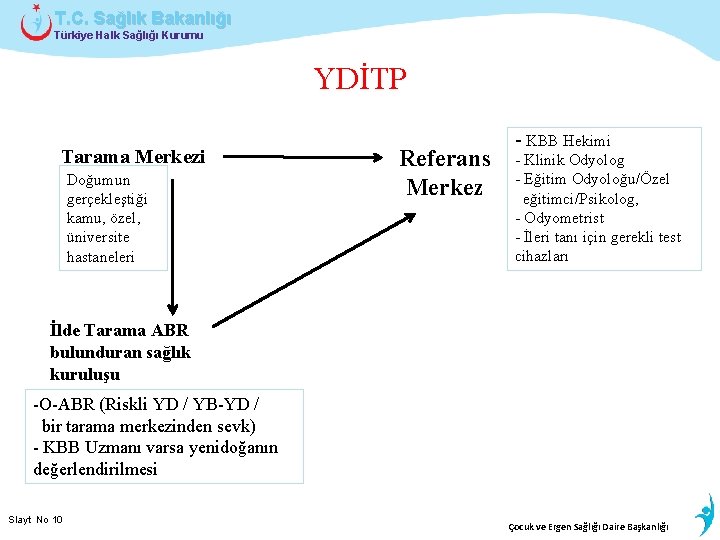 T.C. Sağlık Bakanlığı
Türkiye Halk Sağlığı Kurumu

YDİTP

Tarama Merkezi

Doğumun gerçekleştiği kamu, özel, üniversite hastaneleri

Referans Merkez

- KBB Hekimi
- Klinik Odyolog
- Eğitim Odyoloğu/Özel eğitimci/Psikolog,
- Odyometrist
- İleri tanı için gerekli test cihazları

İlde Tarama ABR bulunduran sağlık kuruluşu

-O-ABR (Riskli YD / YB-YD / bir tarama merkezinden sevk)
- KBB Uzmanı varsa yenidoğanın değerlendirilmesi

Slayt No 10

Çocuk ve Ergen Sağlığı Daire Başkanlığı